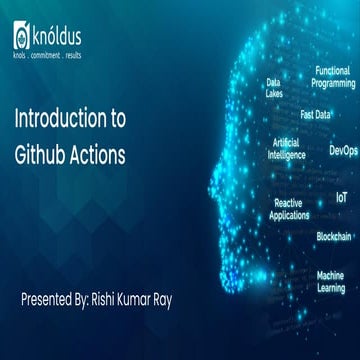 knóldus
knols . commitment . results

Introduction to Github Actions

Presented By: Rishi Kumar Ray

Data Lakes

Functional Programming

Fast Data

Artificial Intelligence

DevOps

Reactive Applications

IoT

Blockchain

Machine Learning